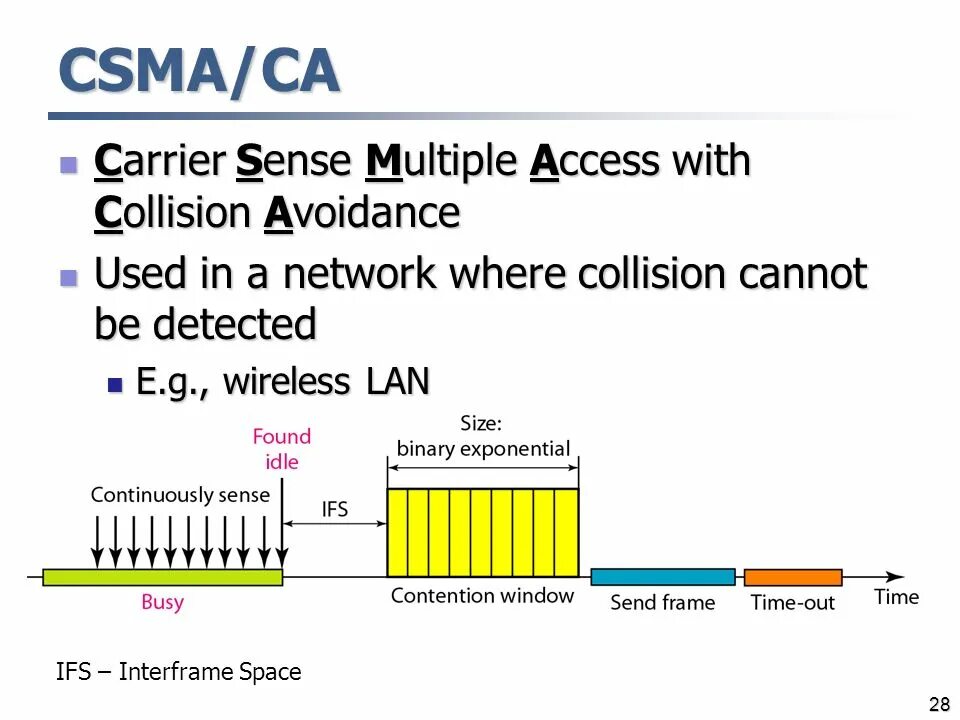 CSMA/CA

Carrier Sense Multiple Access with Collision Avoidance

Used in a network where collision cannot be detected

E.g., wireless LAN

Found idle

Size: binary exponential

Continuously sense

IFS

Busy

Contention window

Send frame

Time-out

Time

IFS – Interframe Space

28